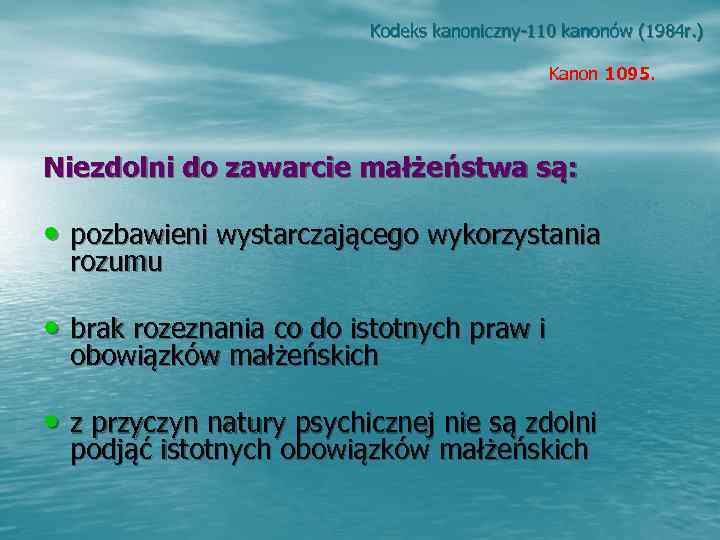 Kodeks kanoniczny-110 kanonów (1984r.)

Kanon 1095.

Niezdolni do zawarcie małżeństwa są:

• pozbawieni wystarczającego wykorzystania rozumu

• brak rozeznania co do istotnych praw i obowiązków małżeńskich

• z przyczyn natury psychicznej nie są zdolni podjąć istotnych obowiązków małżeńskich